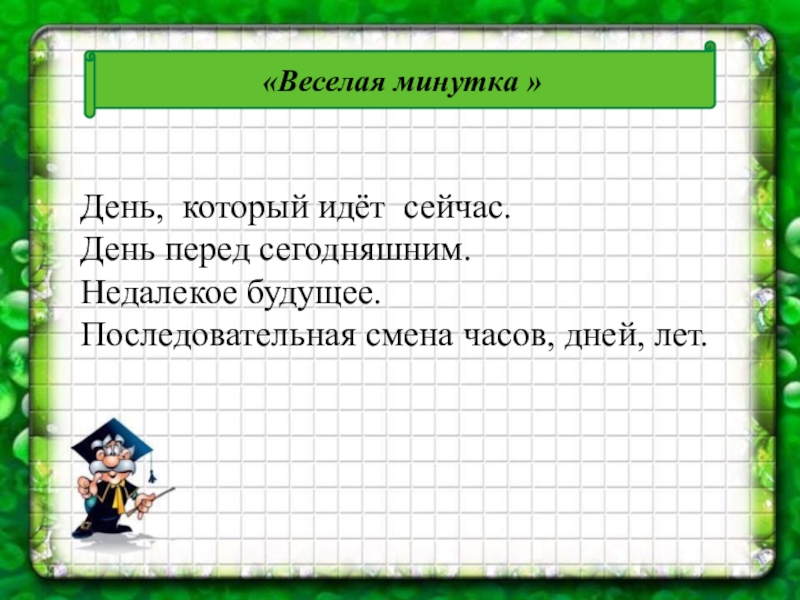 «Веселая минутка »

День, который идёт сейчас.
День перед сегодняшним.
Недалекое будущее.
Последовательная смена часов, дней, лет.